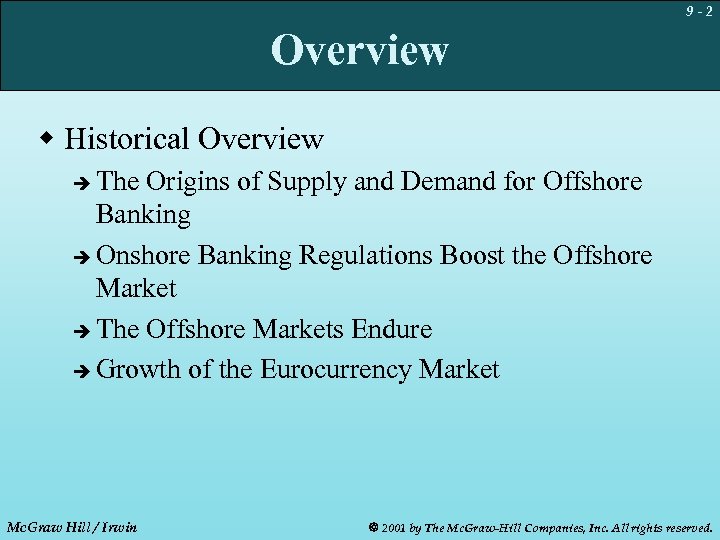 9 - 2

Overview

◆ Historical Overview

➔ The Origins of Supply and Demand for Offshore Banking

➔ Onshore Banking Regulations Boost the Offshore Market

➔ The Offshore Markets Endure

➔ Growth of the Eurocurrency Market

McGraw Hill / Irwin

© 2001 by The McGraw-Hill Companies, Inc. All rights reserved.